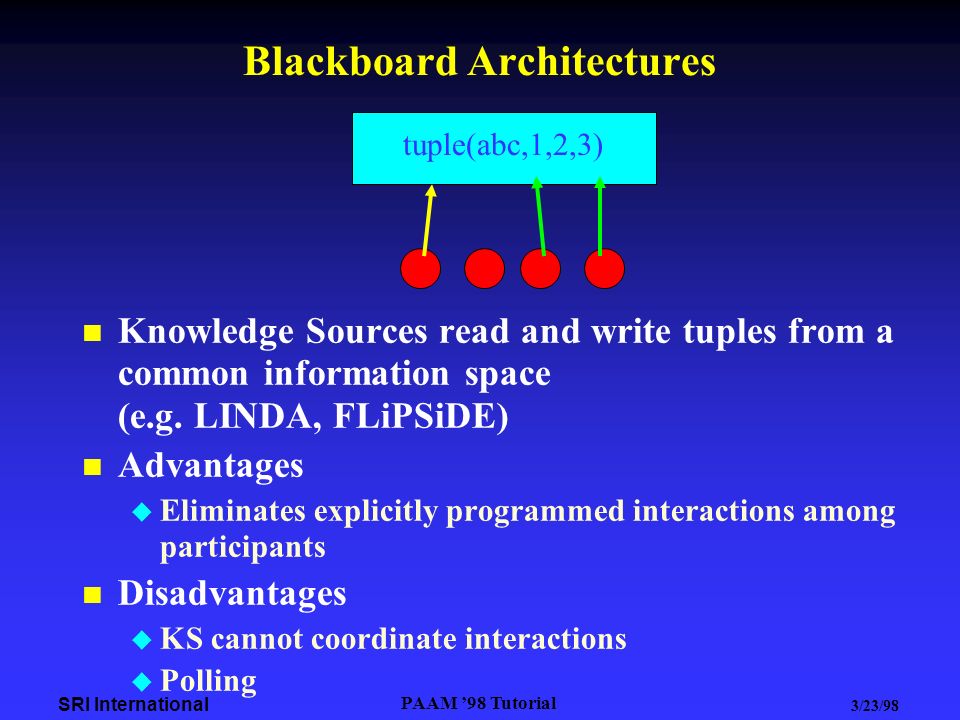 Blackboard Architectures

tuple(abc,1,2,3)

Knowledge Sources read and write tuples from a common information space (e.g. LINDA, FLiPSiDE)

Advantages
Eliminates explicitly programmed interactions among participants

Disadvantages
KS cannot coordinate interactions
Polling

SRI International
PAAM '98 Tutorial
3/23/98